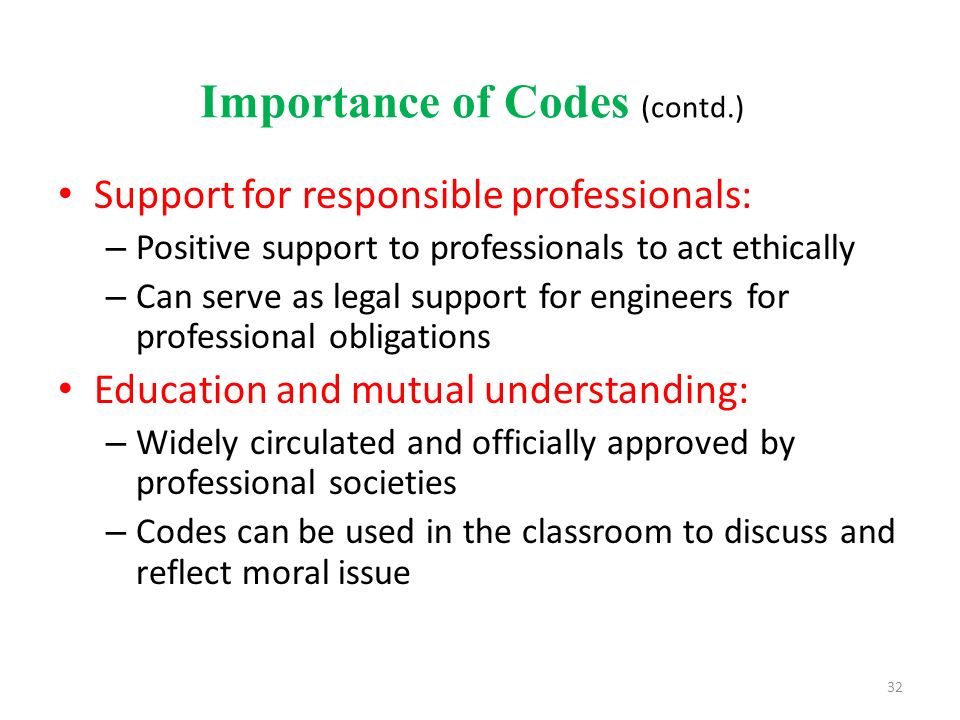 Importance of Codes (contd.)

• Support for responsible professionals:
– Positive support to professionals to act ethically
– Can serve as legal support for engineers for professional obligations

• Education and mutual understanding:
– Widely circulated and officially approved by professional societies
– Codes can be used in the classroom to discuss and reflect moral issue

32